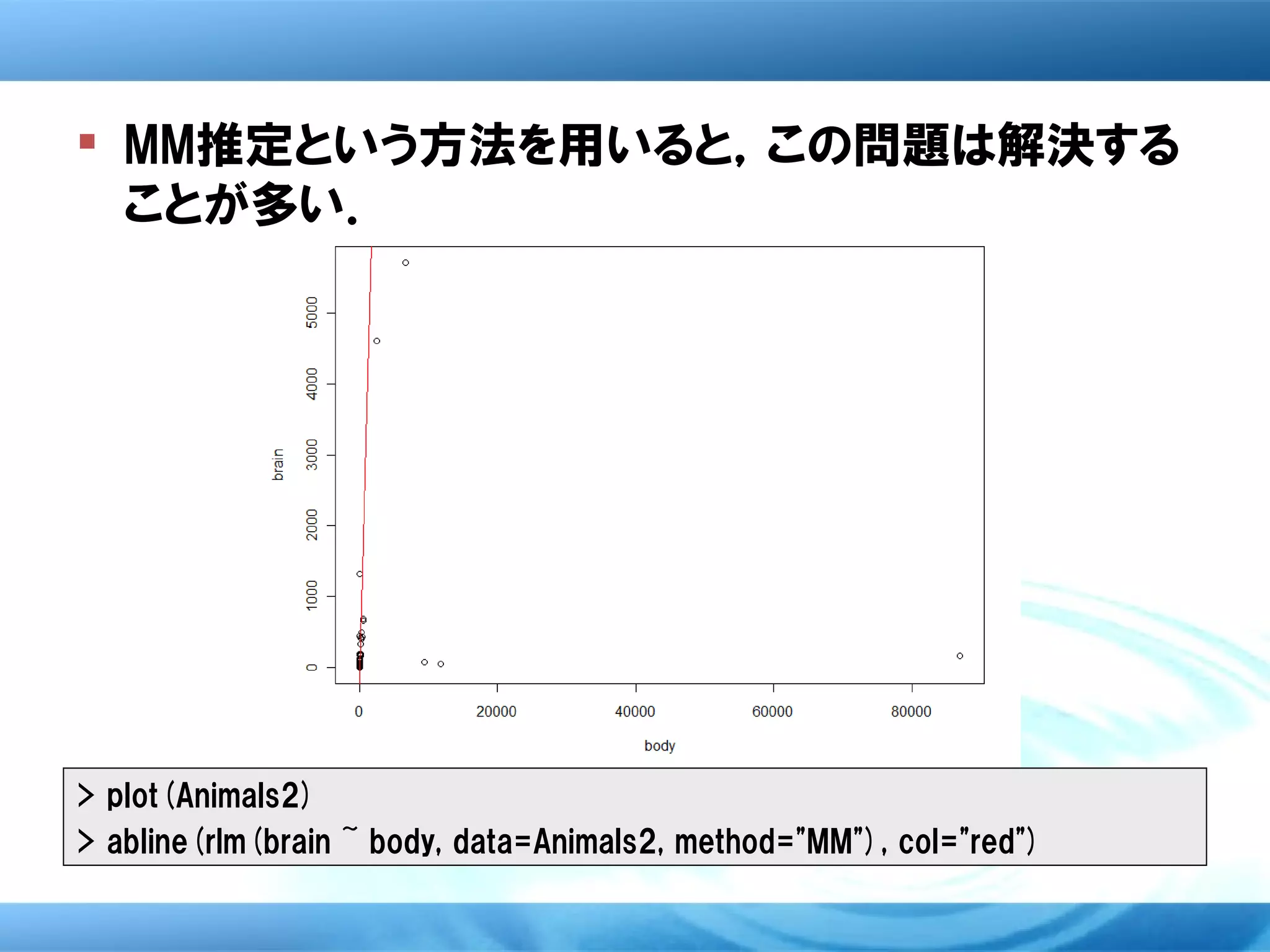 MM推定という方法を用いると，この問題は解決することが多い．

brain

0
1000
2000
3000
4000
5000

0
20000
40000
60000
80000

body

> plot(Animals2)
> abline(rlm(brain ~ body, data=Animals2, method="MM"), col="red")